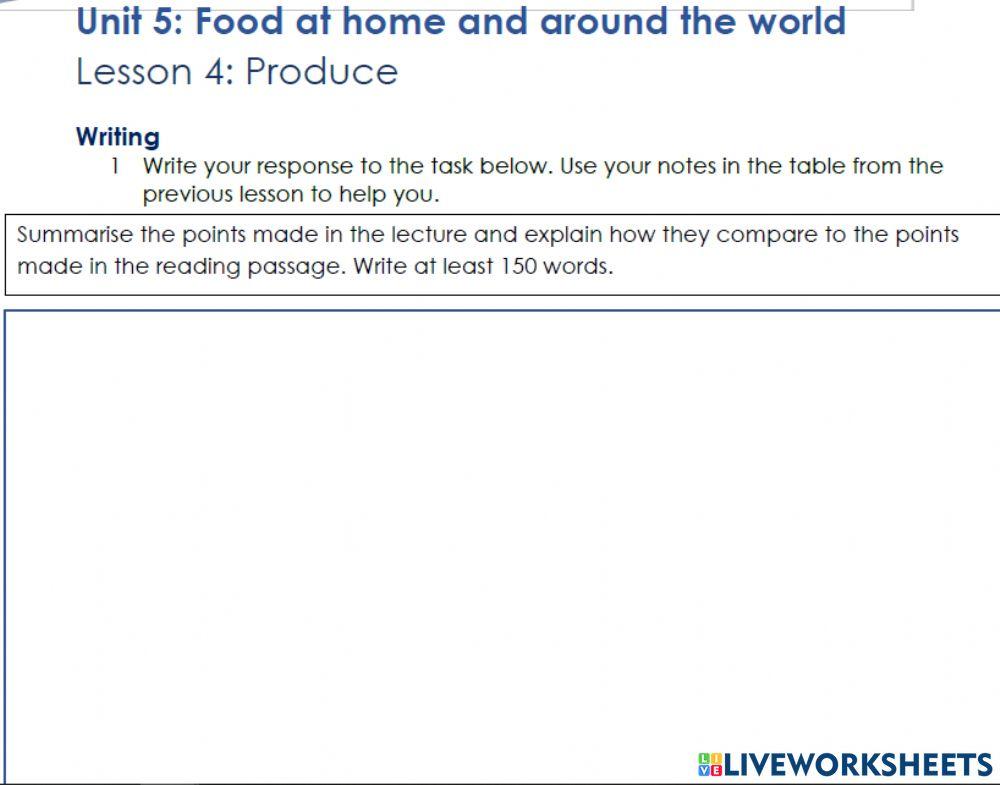 Unit 5: Food at home and around the world

Lesson 4: Produce

Writing

1 Write your response to the task below. Use your notes in the table from the previous lesson to help you.

Summarise the points made in the lecture and explain how they compare to the points made in the reading passage. Write at least 150 words.

LIVEWORKSHEETS